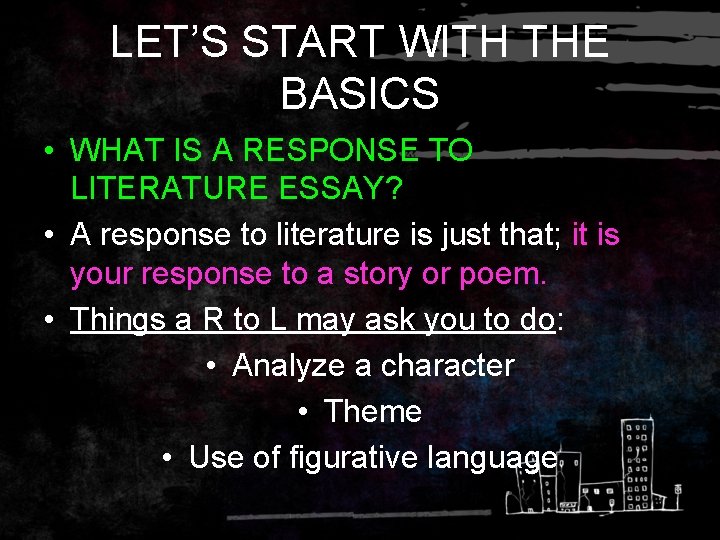 LET'S START WITH THE BASICS

• WHAT IS A RESPONSE TO LITERATURE ESSAY?

• A response to literature is just that; it is your response to a story or poem.

• Things a R to L may ask you to do:

• Analyze a character

• Theme

• Use of figurative language